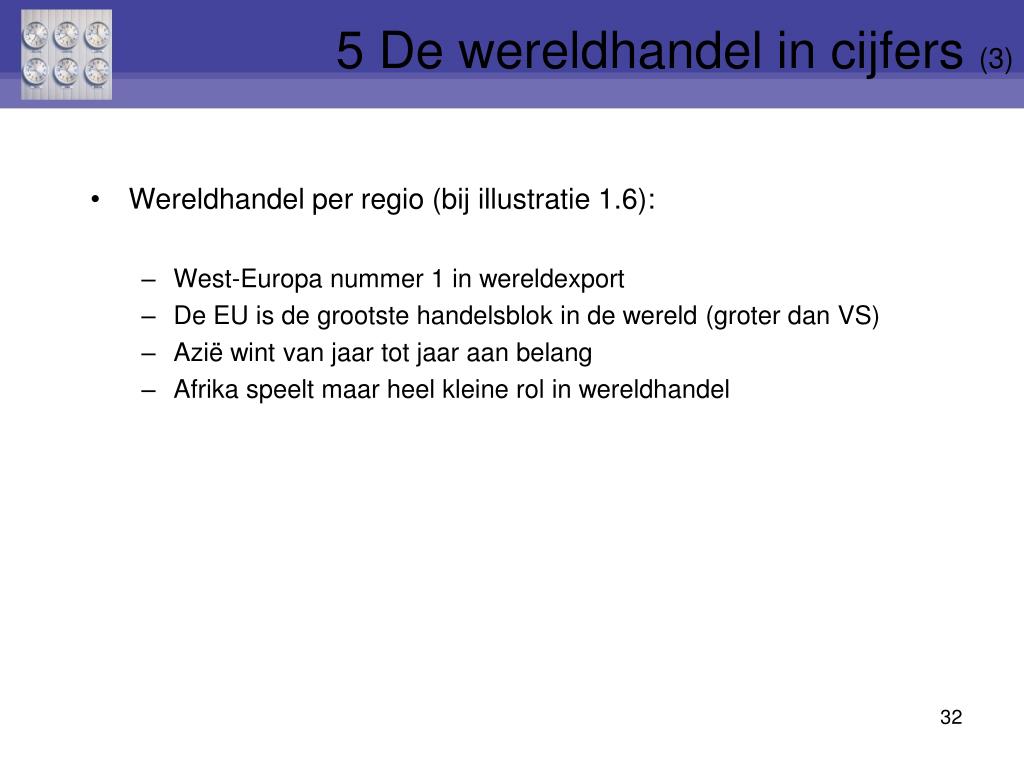 5 De wereldhandel in cijfers (3)

• Wereldhandel per regio (bij illustratie 1.6):

– West-Europa nummer 1 in wereldexport
– De EU is de grootste handelsblok in de wereld (groter dan VS)
– Azië wint van jaar tot jaar aan belang
– Afrika speelt maar heel kleine rol in wereldhandel

32